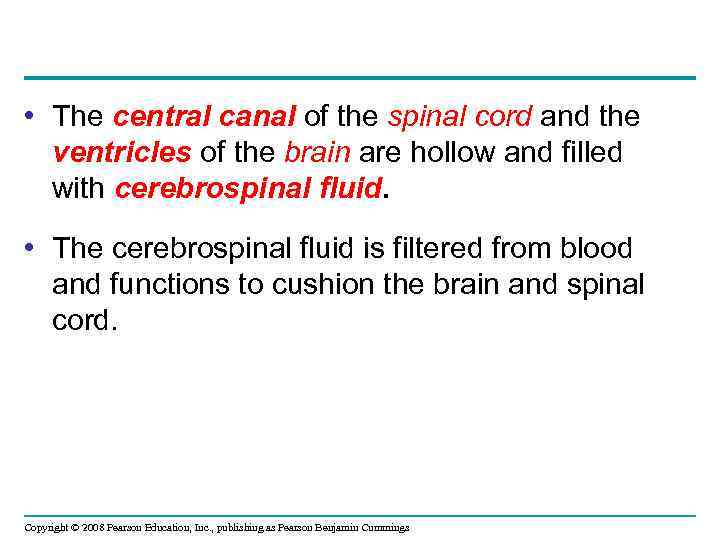 • The central canal of the spinal cord and the ventricles of the brain are hollow and filled with cerebrospinal fluid.

• The cerebrospinal fluid is filtered from blood and functions to cushion the brain and spinal cord.

Copyright © 2008 Pearson Education, Inc., publishing as Pearson Benjamin Cummings